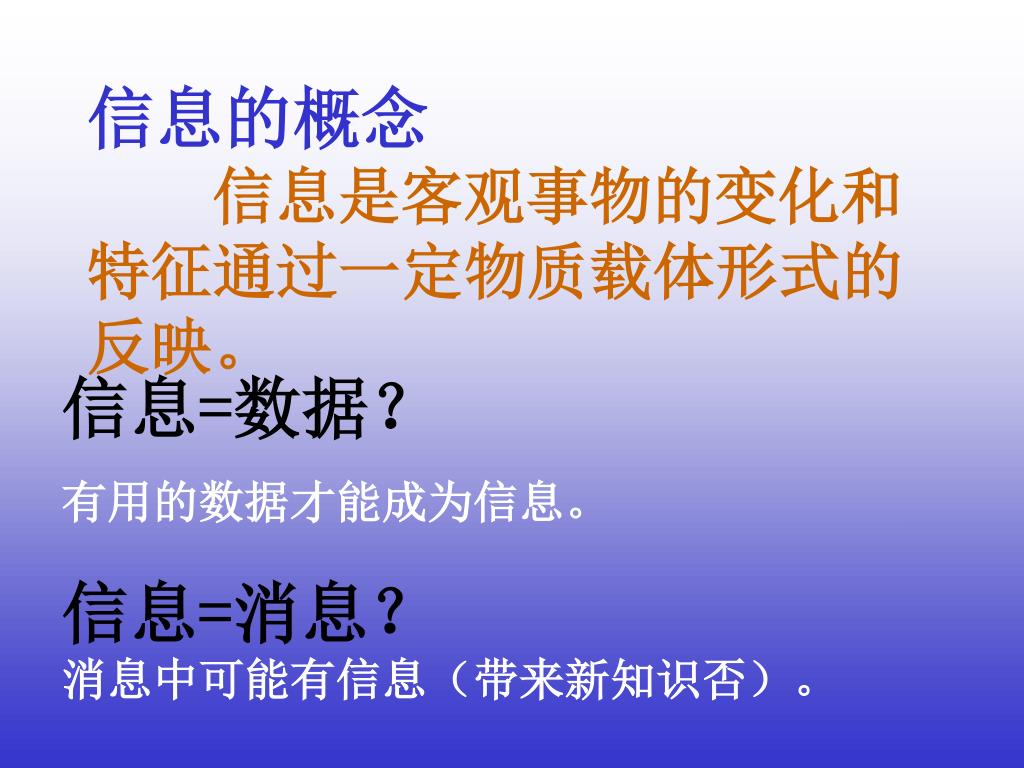 信息的概念

信息是客观事物的变化和特征通过一定物质载体形式的反映。

信息=数据？

有用的数据才能成为信息。

信息=消息？

消息中可能有信息（带来新知识否）。